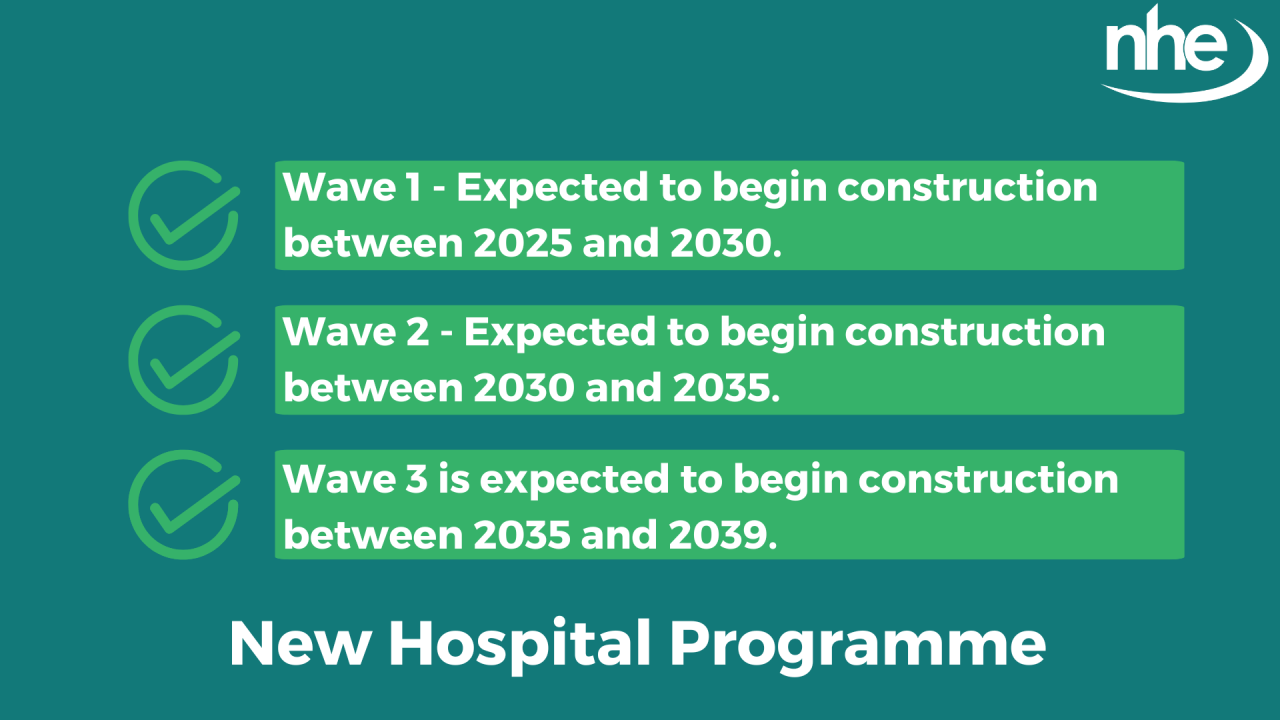 nhe

Wave 1 - Expected to begin construction between 2025 and 2030.

Wave 2 - Expected to begin construction between 2030 and 2035.

Wave 3 is expected to begin construction between 2035 and 2039.

New Hospital Programme